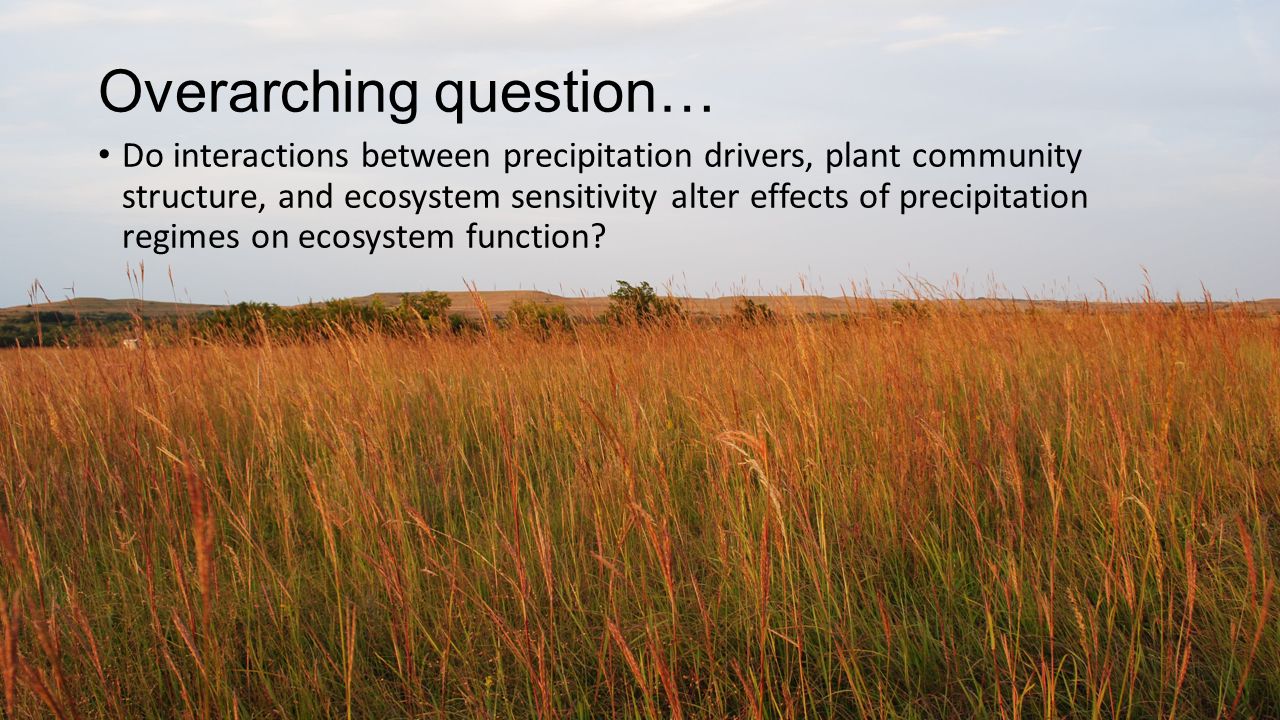 Overarching question…

• Do interactions between precipitation drivers, plant community structure, and ecosystem sensitivity alter effects of precipitation regimes on ecosystem function?